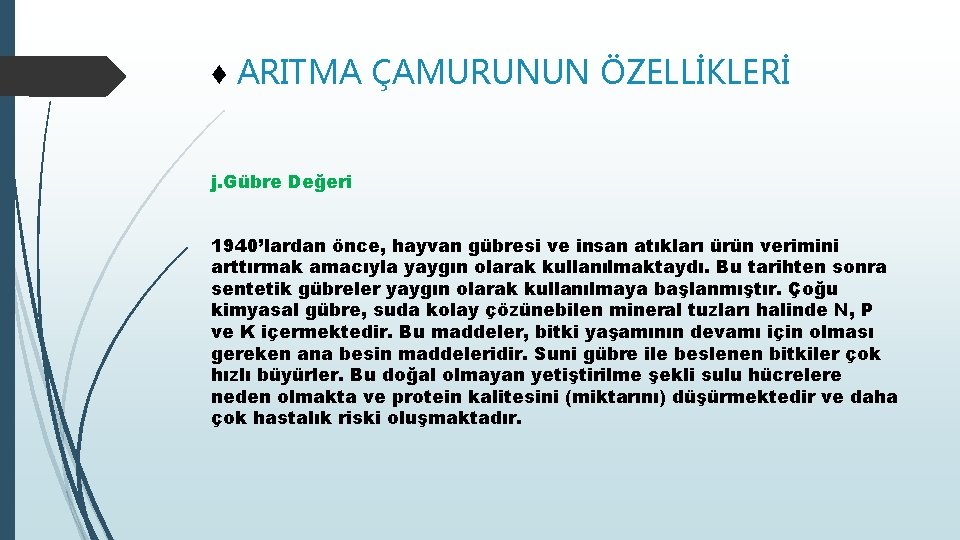 ♦ ARITMA ÇAMURUNUN ÖZELLİKLERİ

j.Gübre Değeri

1940'lardan önce, hayvan gübresi ve insan atıkları ürün verimini arttırmak amacıyla yaygın olarak kullanılmaktaydı. Bu tarihten sonra sentetik gübreler yaygın olarak kullanılmaya başlanmıştır. Çoğu kimyasal gübre, suda kolay çözünebilen mineral tuzları halinde N, P ve K içermektedir. Bu maddeler, bitki yaşamının devamı için olması gereken ana besin maddeleridir. Suni gübre ile beslenen bitkiler çok hızlı büyürler. Bu doğal olmayan yetiştirilme şekli sulu hücrelere neden olmakta ve protein kalitesini (miktarını) düşürmektedir ve daha çok hastalık riski oluşmaktadır.